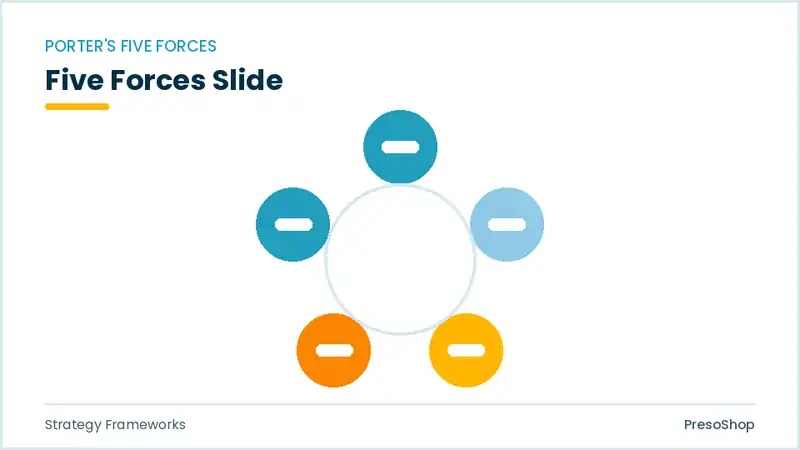 PORTER'S FIVE FORCES

Five Forces Slide

Strategy Frameworks

PresoShop